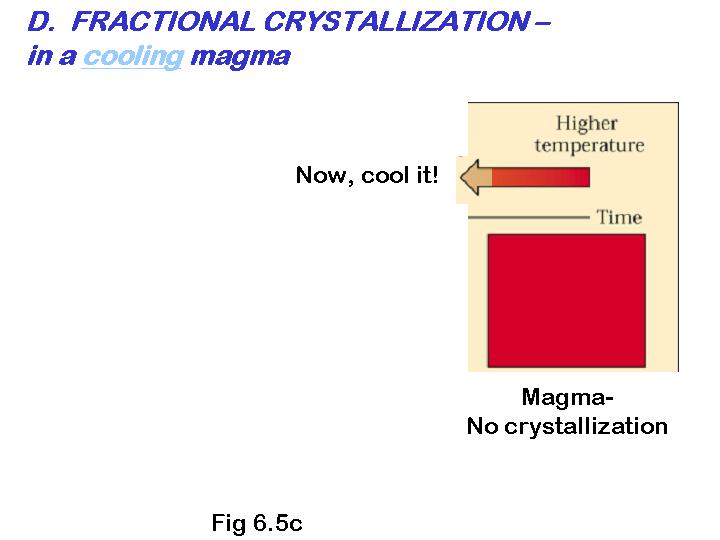 D. FRACTIONAL CRYSTALLIZATION –
in a cooling magma

Higher temperature

Now, cool it!

Time

Magma-
No crystallization

Fig 6.5c